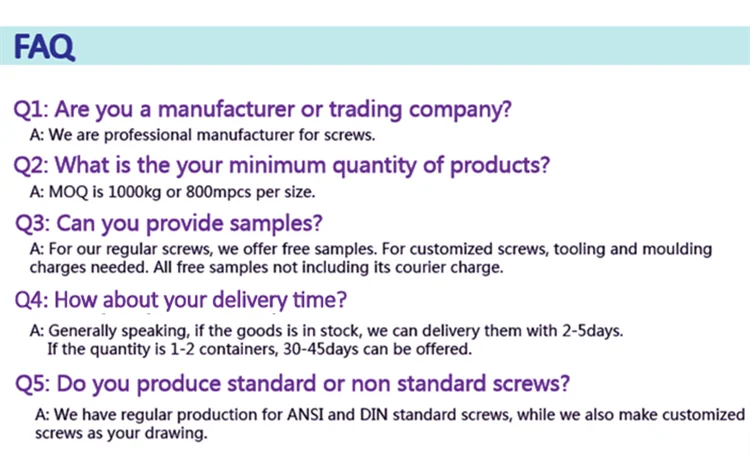 FAQ

Q1: Are you a manufacturer or trading company?

A: We are professional manufacturer for screws.

Q2: What is the your minimum quantity of products?

A: MOQ is 1000kg or 800mpcs per size.

Q3: Can you provide samples?

A: For our regular screws, we offer free samples. For customized screws, tooling and moulding charges needed. All free samples not including its courier charge.

Q4: How about your delivery time?

A: Generally speaking, if the goods is in stock, we can delivery them with 2-5days.
If the quantity is 1-2 containers, 30-45days can be offered.

Q5: Do you produce standard or non standard screws?

A: We have regular production for ANSI and DIN standard screws, while we also make customized screws as your drawing.